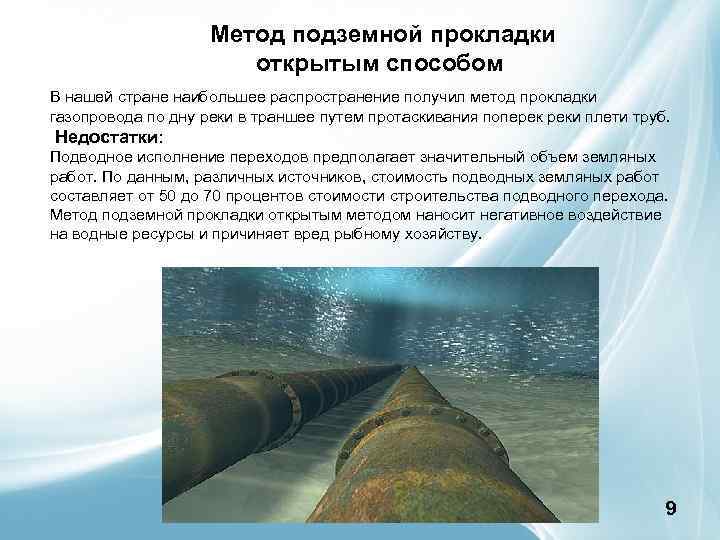 Метод подземной прокладки открытым способом

В нашей стране наибольшее распространение получил метод прокладки газопровода по дну реки в траншее путем протаскивания поперек реки плети труб.

Недостатки:

Подводное исполнение переходов предполагает значительный объем земляных работ. По данным, различных источников, стоимость подводных земляных работ составляет от 50 до 70 процентов стоимости строительства подводного перехода. Метод подземной прокладки открытым методом наносит негативное воздействие на водные ресурсы и причиняет вред рыбному хозяйству.

9